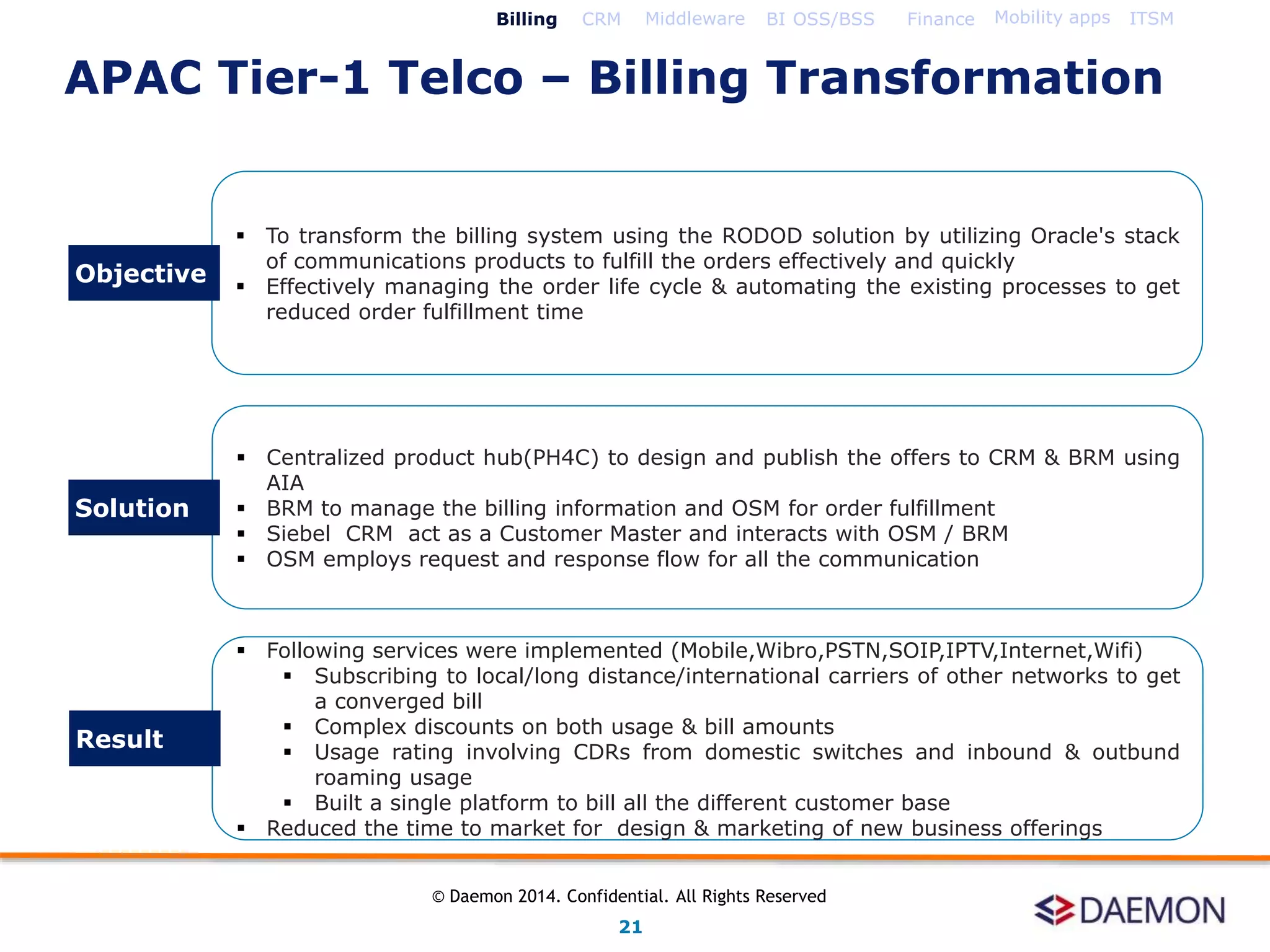 Billing CRM Middleware BI OSS/BSS Finance Mobility apps ITSM

APAC Tier-1 Telco – Billing Transformation

Objective

▪ To transform the billing system using the RODOD solution by utilizing Oracle's stack of communications products to fulfill the orders effectively and quickly
▪ Effectively managing the order life cycle & automating the existing processes to get reduced order fulfillment time

Solution

▪ Centralized product hub(PH4C) to design and publish the offers to CRM & BRM using AIA
▪ BRM to manage the billing information and OSM for order fulfillment
▪ Siebel CRM act as a Customer Master and interacts with OSM / BRM
▪ OSM employs request and response flow for all the communication

Result

▪ Following services were implemented (Mobile,Wibro,PSTN,SOIP,IPTV,Internet,Wifi)
▪ Subscribing to local/long distance/international carriers of other networks to get a converged bill
▪ Complex discounts on both usage & bill amounts
▪ Usage rating involving CDRs from domestic switches and inbound & outbund roaming usage
▪ Built a single platform to bill all the different customer base
▪ Reduced the time to market for design & marketing of new business offerings

© Daemon 2014. Confidential. All Rights Reserved

21

DAEMON